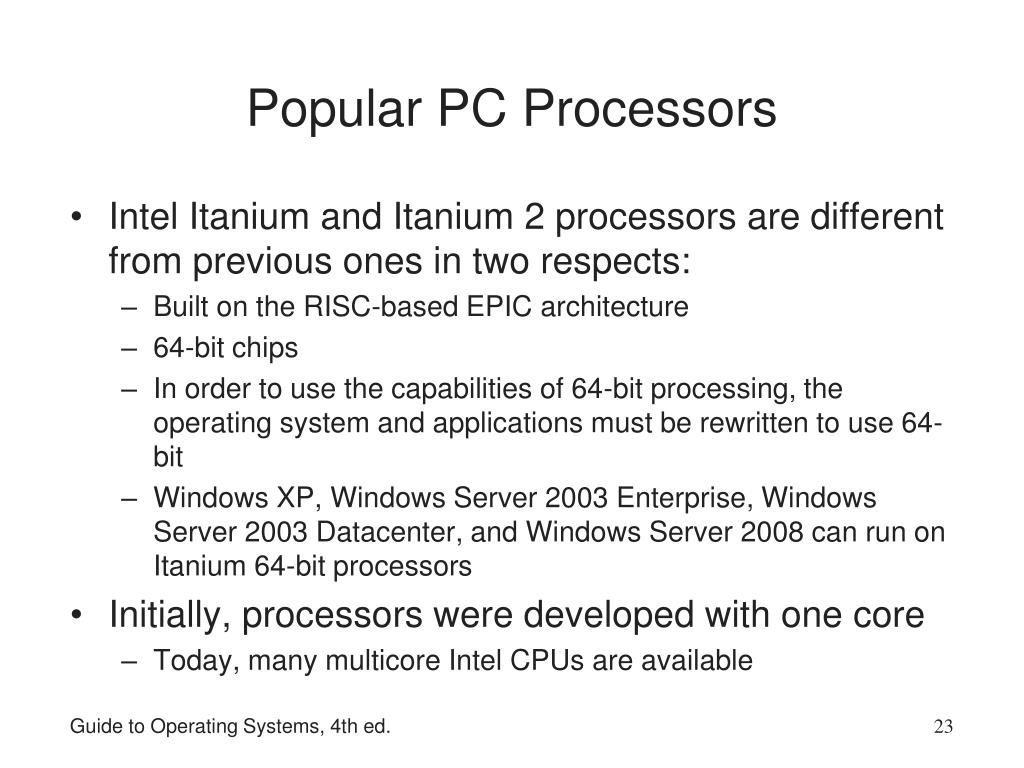 Popular PC Processors

• Intel Itanium and Itanium 2 processors are different from previous ones in two respects:
– Built on the RISC-based EPIC architecture
– 64-bit chips
– In order to use the capabilities of 64-bit processing, the operating system and applications must be rewritten to use 64-bit
– Windows XP, Windows Server 2003 Enterprise, Windows Server 2003 Datacenter, and Windows Server 2008 can run on Itanium 64-bit processors

• Initially, processors were developed with one core
– Today, many multicore Intel CPUs are available

Guide to Operating Systems, 4th ed.

23